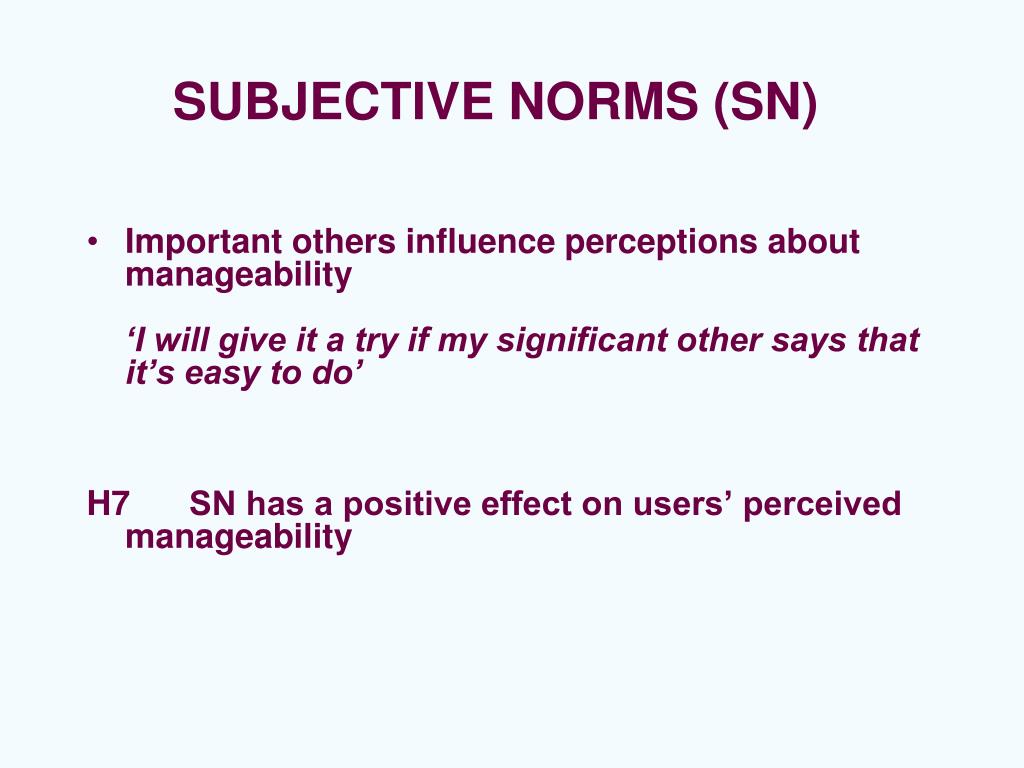 SUBJECTIVE NORMS (SN)

• Important others influence perceptions about manageability

‘I will give it a try if my significant other says that it’s easy to do’

H7 SN has a positive effect on users’ perceived manageability